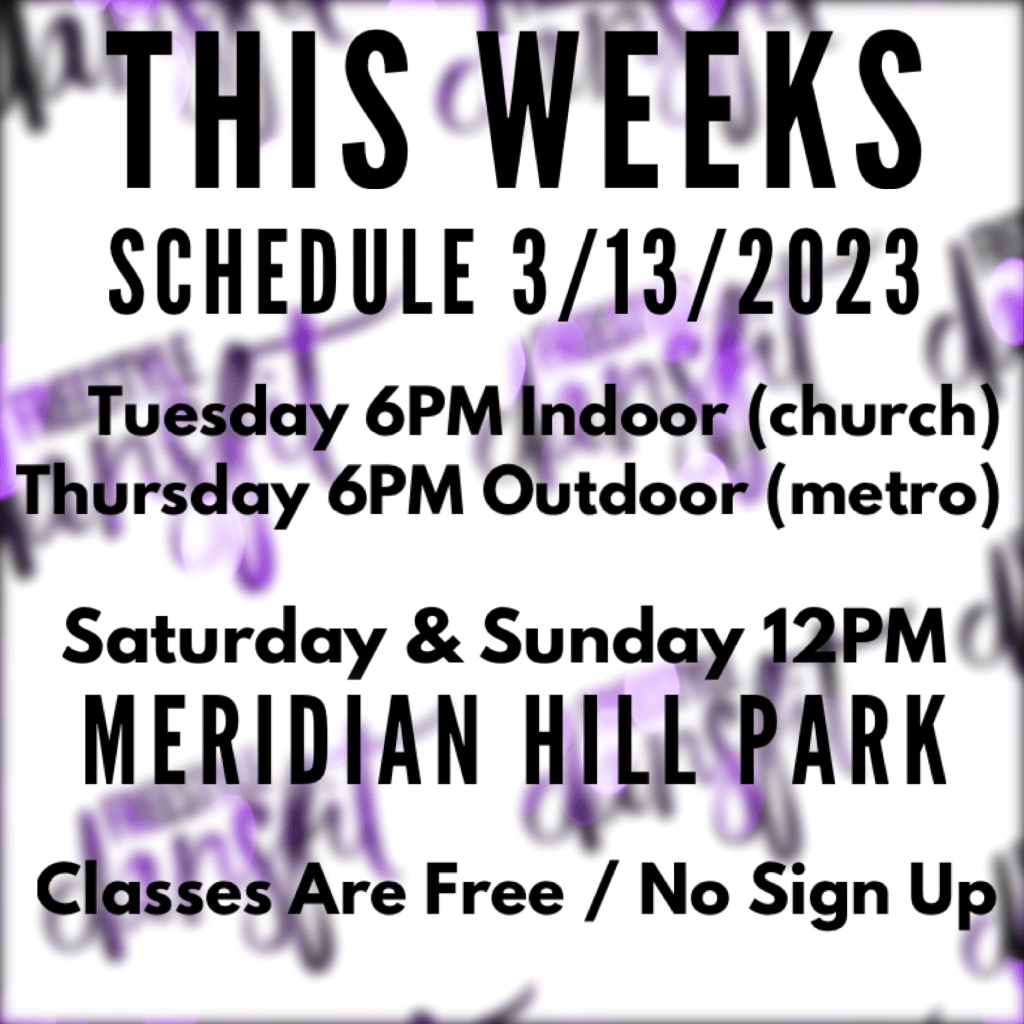 THIS WEEKS
SCHEDULE 3/13/2023

Tuesday 6PM Indoor (church)
Thursday 6PM Outdoor (metro)

Saturday & Sunday 12PM
MERIDIAN HILL PARK

Classes Are Free / No Sign Up